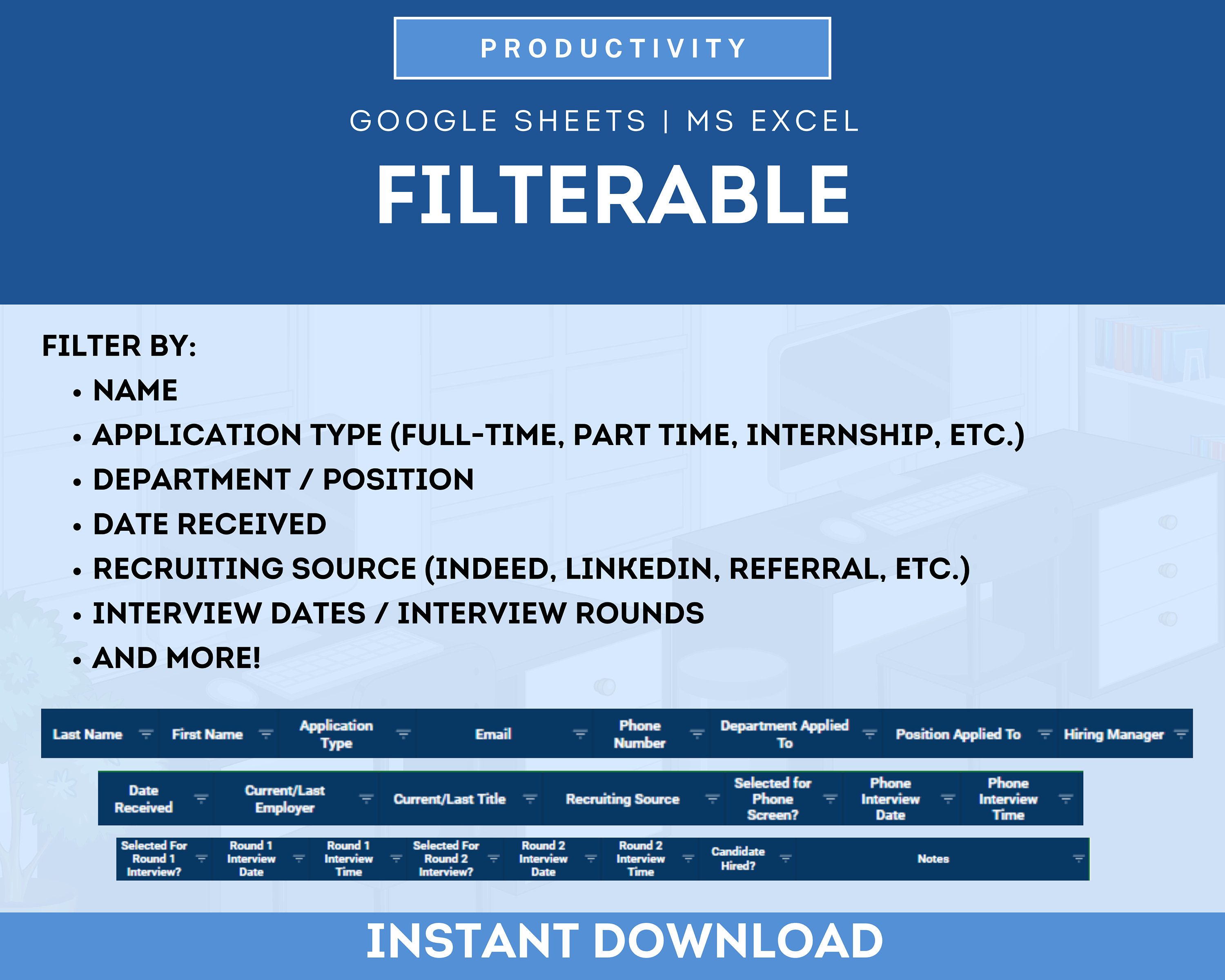 PRODUCTIVITY

GOOGLE SHEETS | MS EXCEL

FILTERABLE

FILTER BY:

• NAME
• APPLICATION TYPE (FULL-TIME, PART TIME, INTERNSHIP, ETC.)
• DEPARTMENT / POSITION
• DATE RECEIVED
• RECRUITING SOURCE (INDEED, LINKEDIN, REFERRAL, ETC.)
• INTERVIEW DATES / INTERVIEW ROUNDS
• AND MORE!

| Last Name | First Name | Application Type | Email | Phone Number | Department Applied To | Position Applied To | Hiring Manager |
|---|---|---|---|---|---|---|---|

| Date Received | Current/Last Employer | Current/Last Title | Recruiting Source | Selected for Phone Screen? | Phone Interview Date | Phone Interview Time |
|---|---|---|---|---|---|---|

| Selected For Round 1 Interview? | Round 1 Interview Date | Round 1 Interview Time | Selected For Round 2 Interview? | Round 2 Interview Date | Round 2 Interview Time | Candidate Hired? | Notes |
|---|---|---|---|---|---|---|---|

INSTANT DOWNLOAD